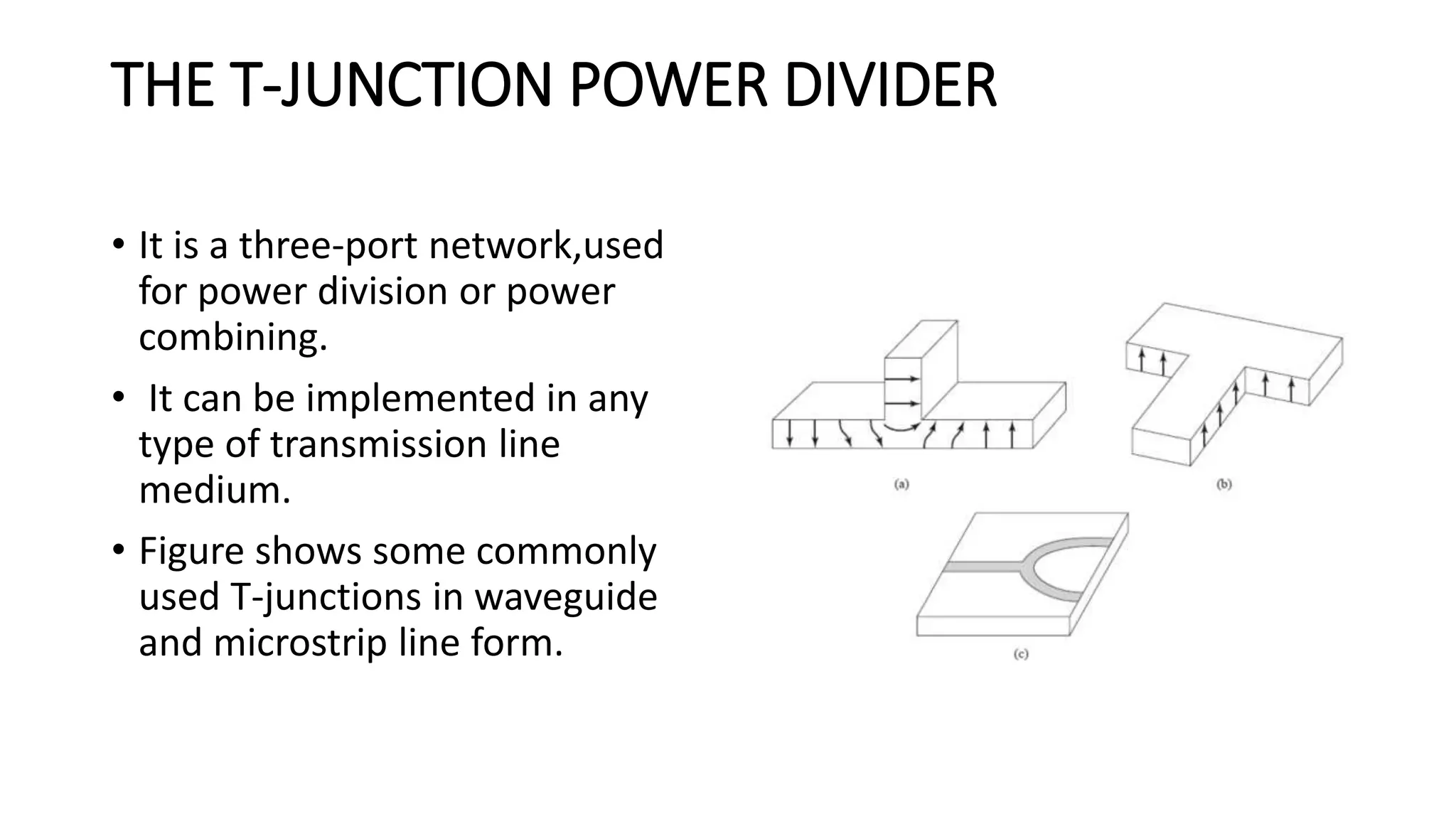 THE T-JUNCTION POWER DIVIDER

• It is a three-port network,used for power division or power combining.

• It can be implemented in any type of transmission line medium.

• Figure shows some commonly used T-junctions in waveguide and microstrip line form.

(a)

(b)

(c)